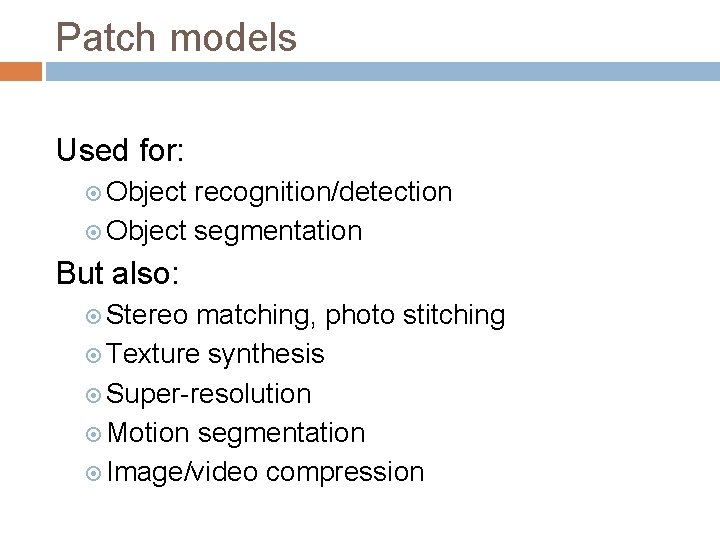 Patch models

Used for:
Object recognition/detection
Object segmentation

But also:
Stereo matching, photo stitching
Texture synthesis
Super-resolution
Motion segmentation
Image/video compression